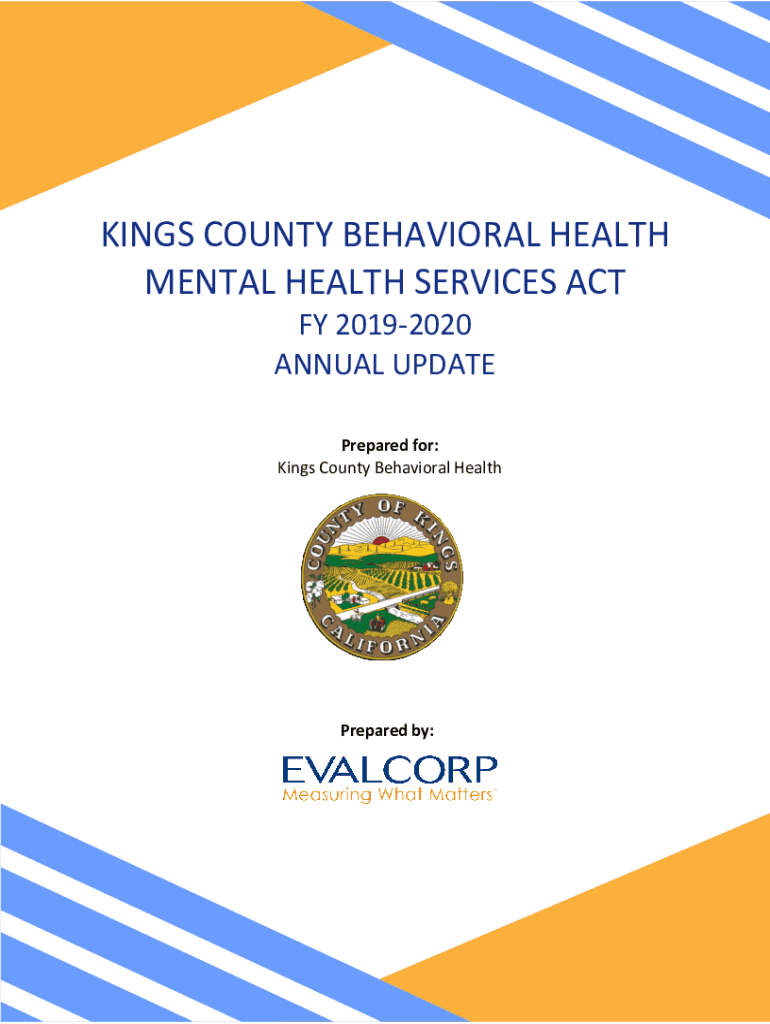 KINGS COUNTY BEHAVIORAL HEALTH
MENTAL HEALTH SERVICES ACT
FY 2019-2020
ANNUAL UPDATE

Prepared for:
Kings County Behavioral Health

COUNTY OF KINGS
CALIFORNIA

Prepared by:

EVALCORP
Measuring What Matters™